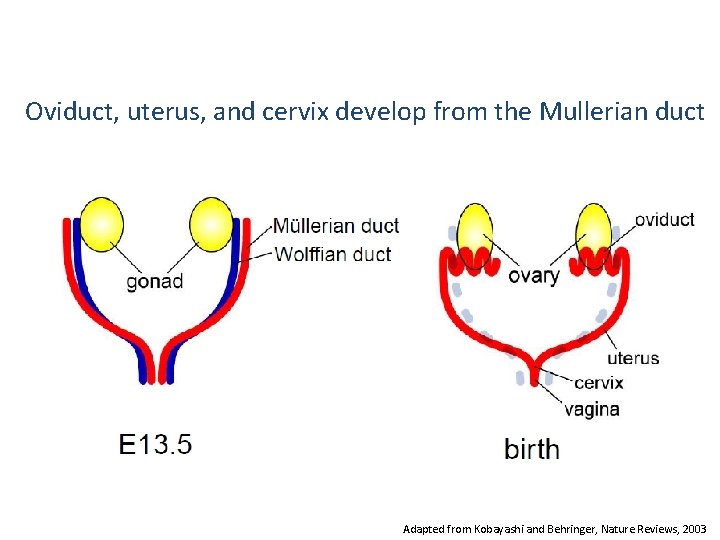 Oviduct, uterus, and cervix develop from the Mullerian duct

Müllerian duct
Wolffian duct
gonad

E13.5

oviduct
ovary
uterus
cervix
vagina

birth

Adapted from Kobayashi and Behringer, Nature Reviews, 2003